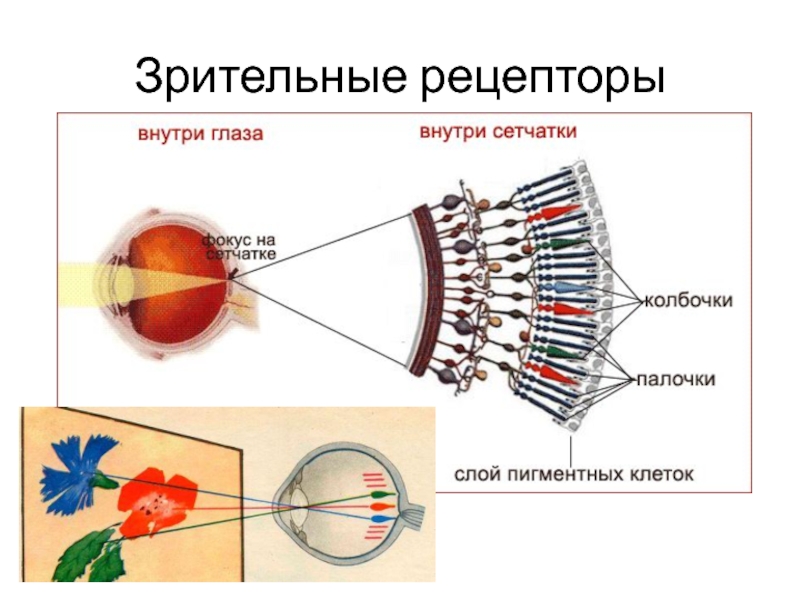 Зрительные рецепторы

внутри глаза

внутри сетчатки

фокус на сетчатке

колбочки

палочки

слой пигментных клеток